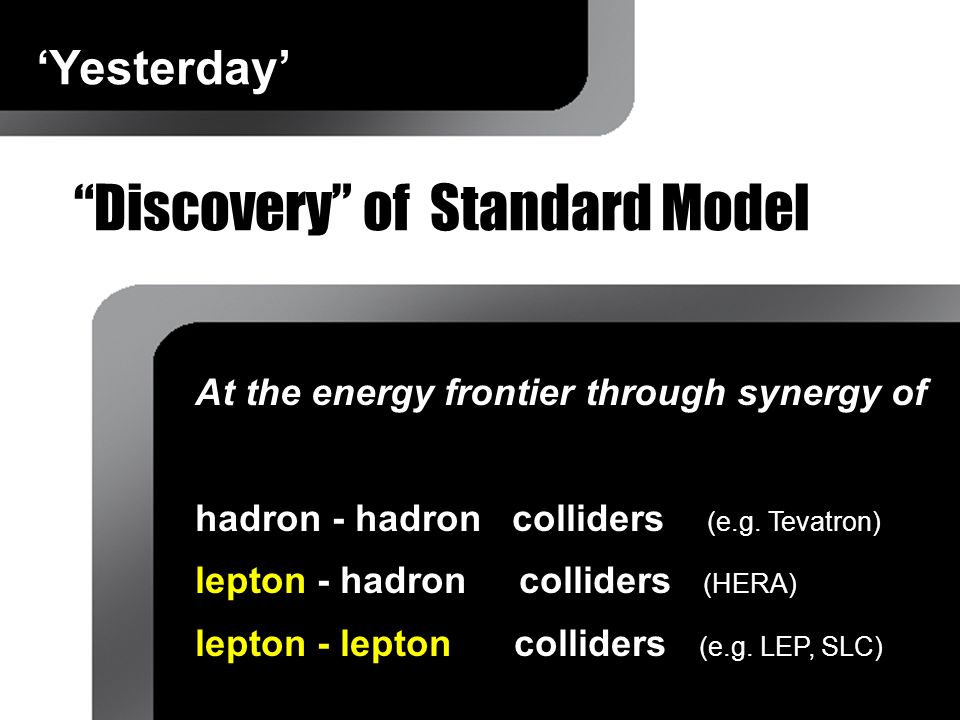 ‘Yesterday’

“Discovery” of Standard Model

At the energy frontier through synergy of

hadron - hadron colliders (e.g. Tevatron)

lepton - hadron colliders (HERA)

lepton - lepton colliders (e.g. LEP, SLC)